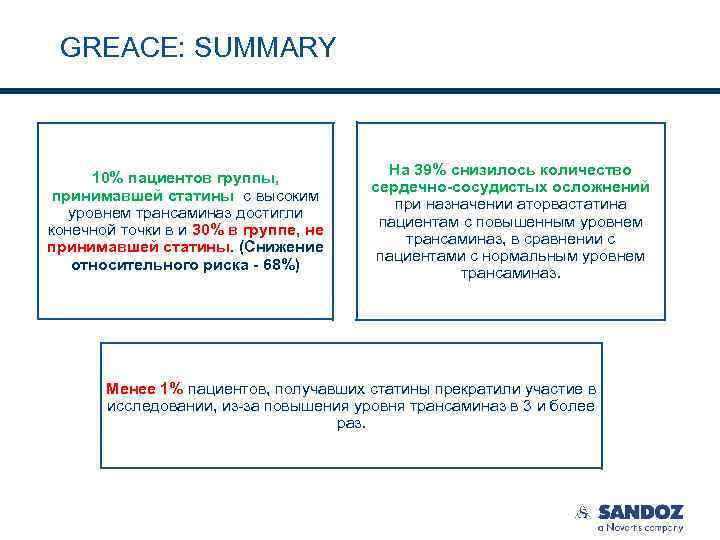 GREACE: SUMMARY

10% пациентов группы, принимавшей статины с высоким уровнем трансаминаз достигли конечной точки в и 30% в группе, не принимавшей статины. (Снижение относительного риска - 68%)

На 39% снизилось количество сердечно-сосудистых осложнений при назначении аторвастатина пациентам с повышенным уровнем трансаминаз, в сравнении с пациентами с нормальным уровнем трансаминаз.

Менее 1% пациентов, получавших статины прекратили участие в исследовании, из-за повышения уровня трансаминаз в 3 и более раз.

SANDOZ
a Novartis company